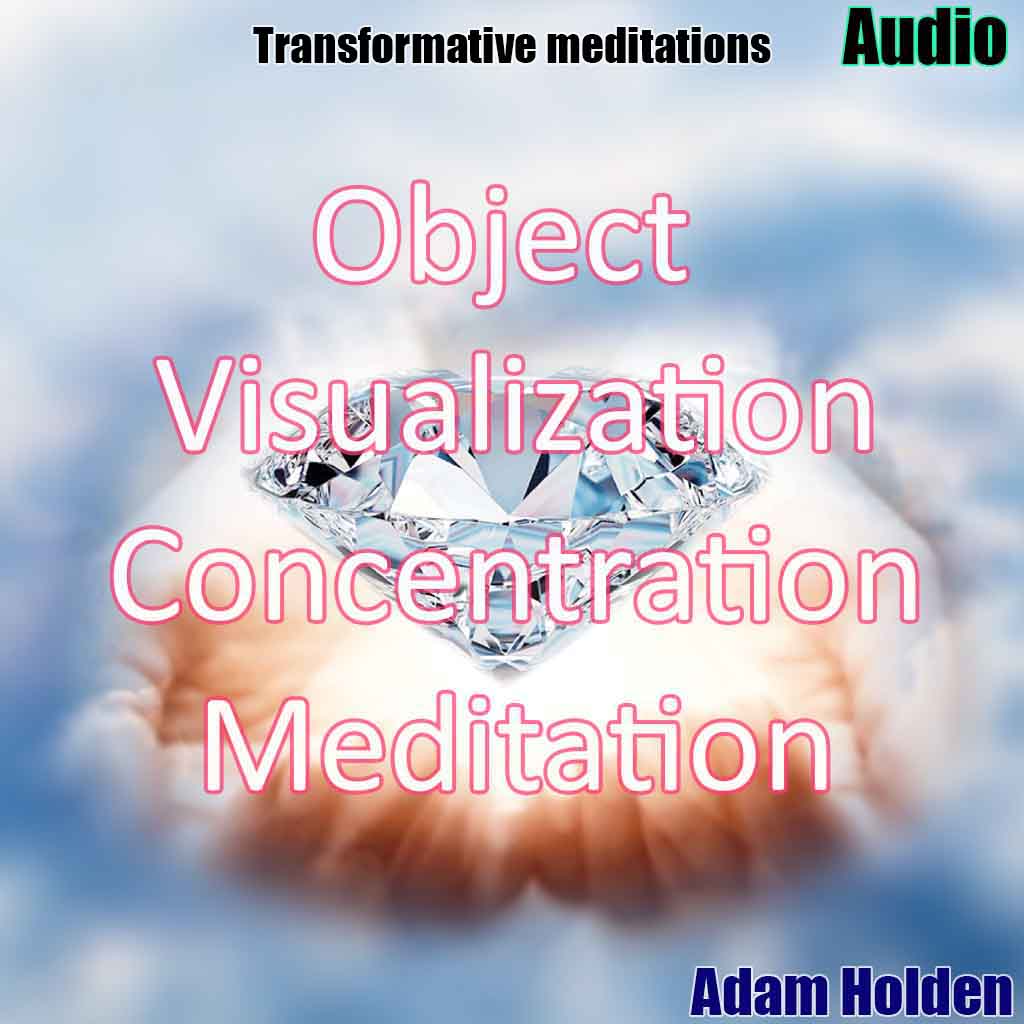 Transformative meditations Audio

Object Visualization Concentration Meditation

Adam Holden